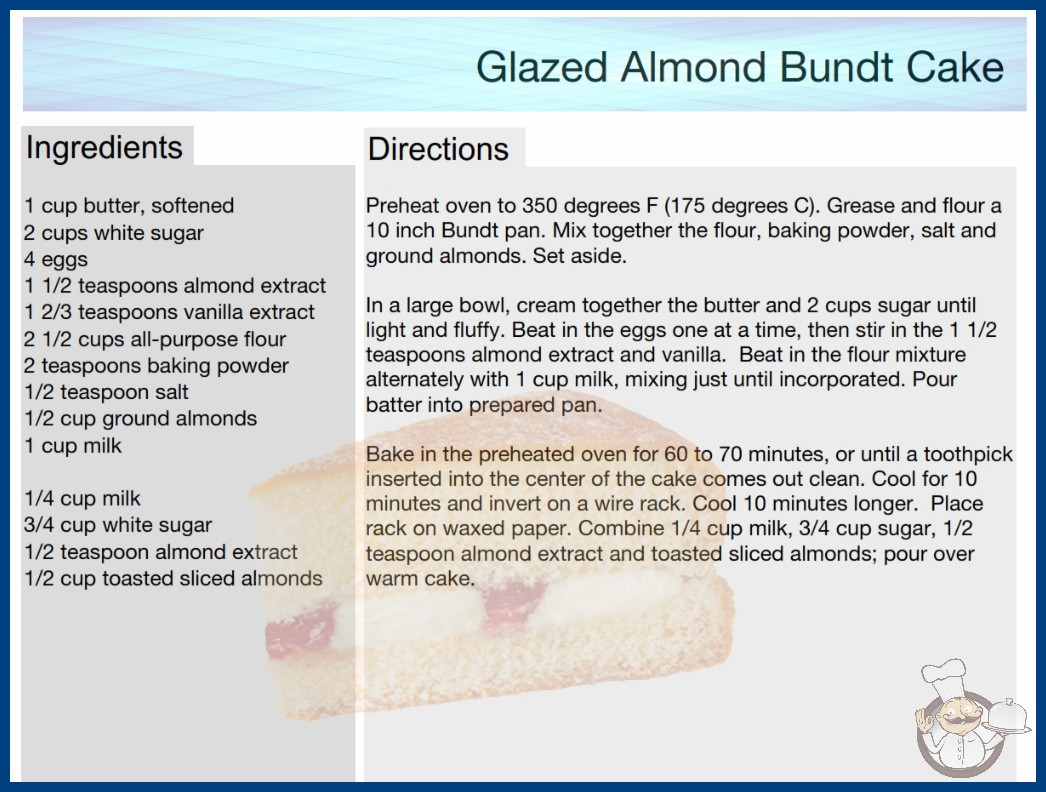 Glazed Almond Bundt Cake

Ingredients

1 cup butter, softened
2 cups white sugar
4 eggs
1 1/2 teaspoons almond extract
1 2/3 teaspoons vanilla extract
2 1/2 cups all-purpose flour
2 teaspoons baking powder
1/2 teaspoon salt
1/2 cup ground almonds
1 cup milk

1/4 cup milk
3/4 cup white sugar
1/2 teaspoon almond extract
1/2 cup toasted sliced almonds

Directions

Preheat oven to 350 degrees F (175 degrees C). Grease and flour a 10 inch Bundt pan. Mix together the flour, baking powder, salt and ground almonds. Set aside.

In a large bowl, cream together the butter and 2 cups sugar until light and fluffy. Beat in the eggs one at a time, then stir in the 1 1/2 teaspoons almond extract and vanilla. Beat in the flour mixture alternately with 1 cup milk, mixing just until incorporated. Pour batter into prepared pan.

Bake in the preheated oven for 60 to 70 minutes, or until a toothpick inserted into the center of the cake comes out clean. Cool for 10 minutes and invert on a wire rack. Cool 10 minutes longer. Place rack on waxed paper. Combine 1/4 cup milk, 3/4 cup sugar, 1/2 teaspoon almond extract and toasted sliced almonds; pour over warm cake.